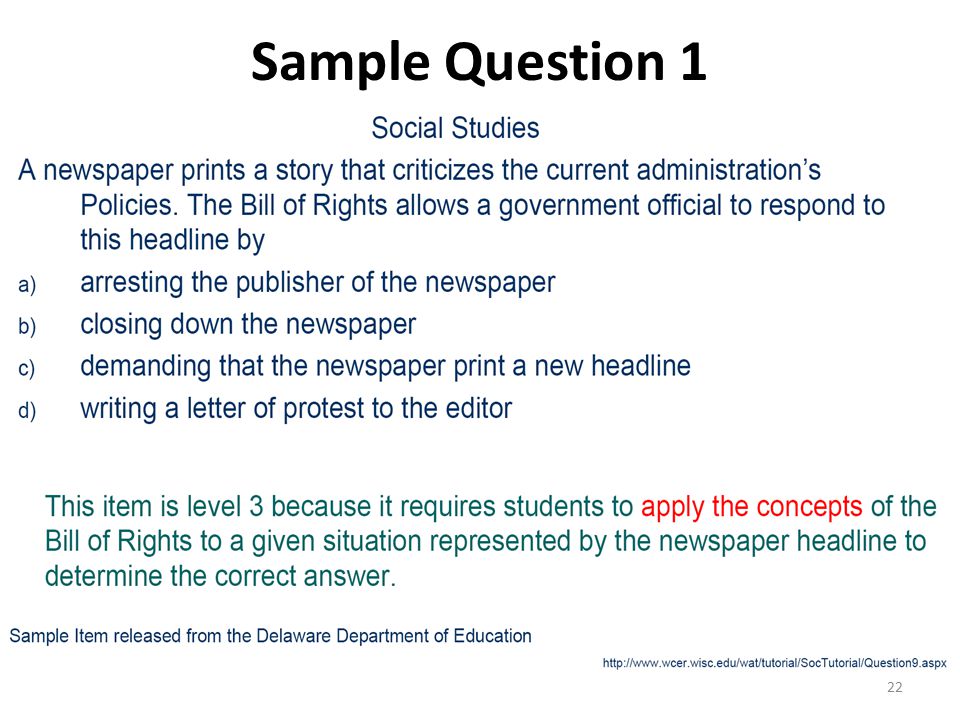 Sample Question 1

Social Studies

A newspaper prints a story that criticizes the current administration's Policies. The Bill of Rights allows a government official to respond to this headline by

a) arresting the publisher of the newspaper

b) closing down the newspaper

c) demanding that the newspaper print a new headline

d) writing a letter of protest to the editor

This item is level 3 because it requires students to apply the concepts of the Bill of Rights to a given situation represented by the newspaper headline to determine the correct answer.

Sample Item released from the Delaware Department of Education

http://www.wcer.wisc.edu/wat/tutorial/SocTutorial/Question9.aspx

22